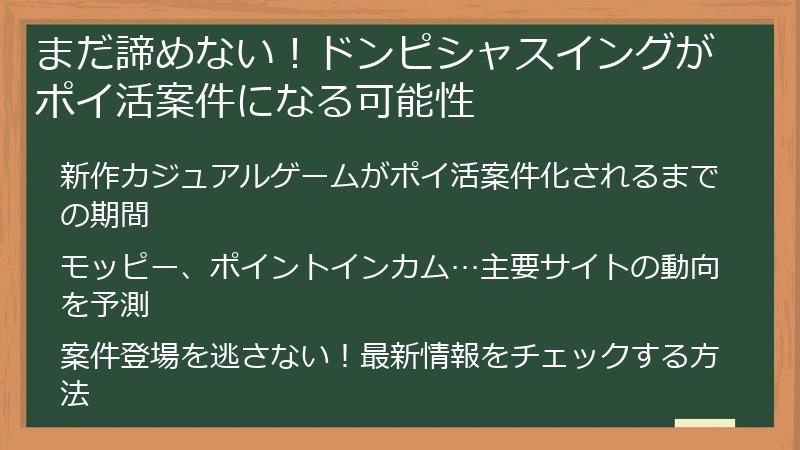 まだ諦めない！ドンピシャスイングがポイ活案件になる可能性

新作カジュアルゲームがポイ活案件化されるまでの期間

モッピー、ポイントインカム…主要サイトの動向を予測

案件登場を逃さない！最新情報をチェックする方法